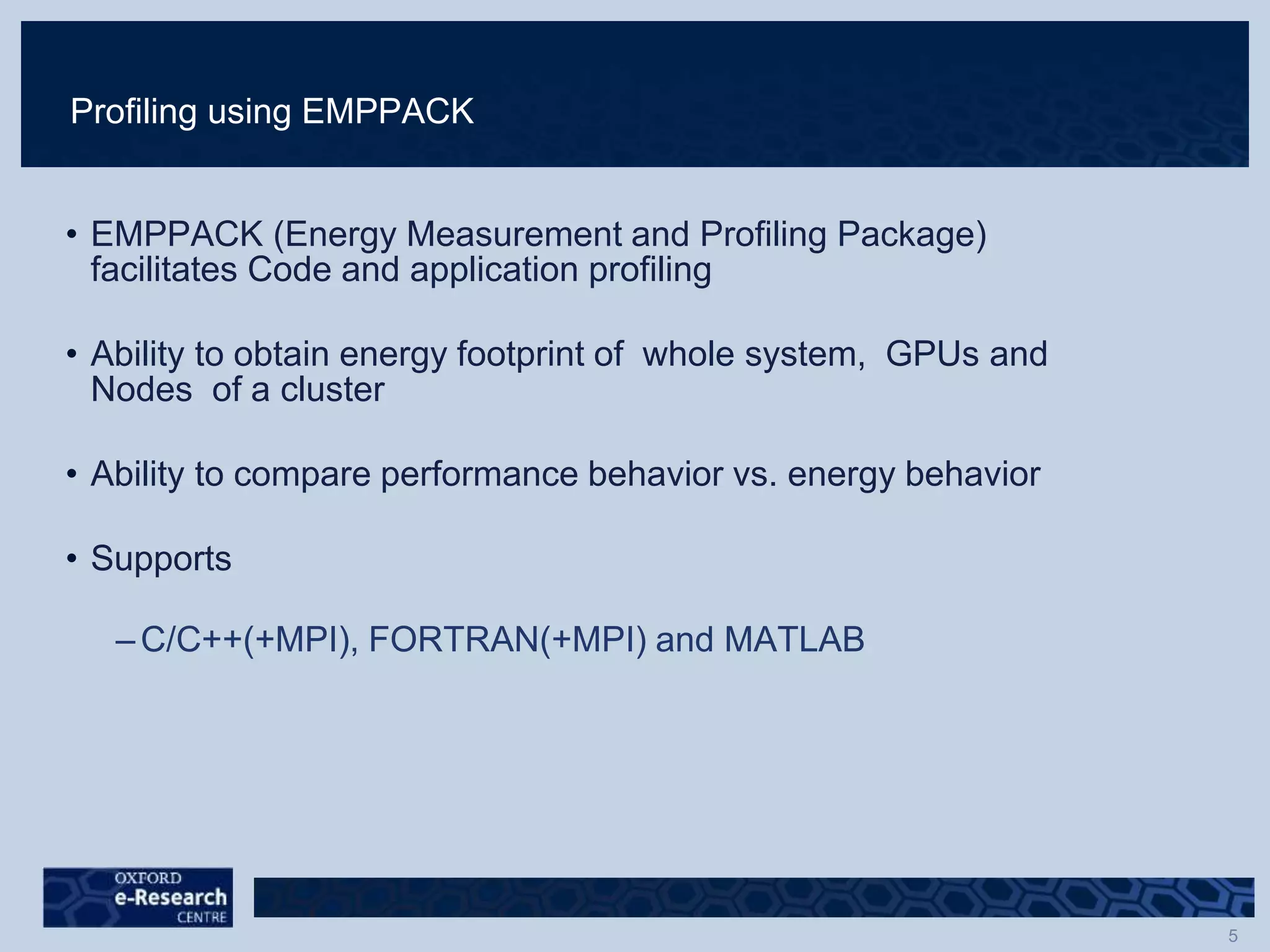 Profiling using EMPPACK

• EMPPACK (Energy Measurement and Profiling Package) facilitates Code and application profiling

• Ability to obtain energy footprint of whole system, GPUs and Nodes of a cluster

• Ability to compare performance behavior vs. energy behavior

• Supports

– C/C++(+MPI), FORTRAN(+MPI) and MATLAB

OXFORD
e-Research
CENTRE

5